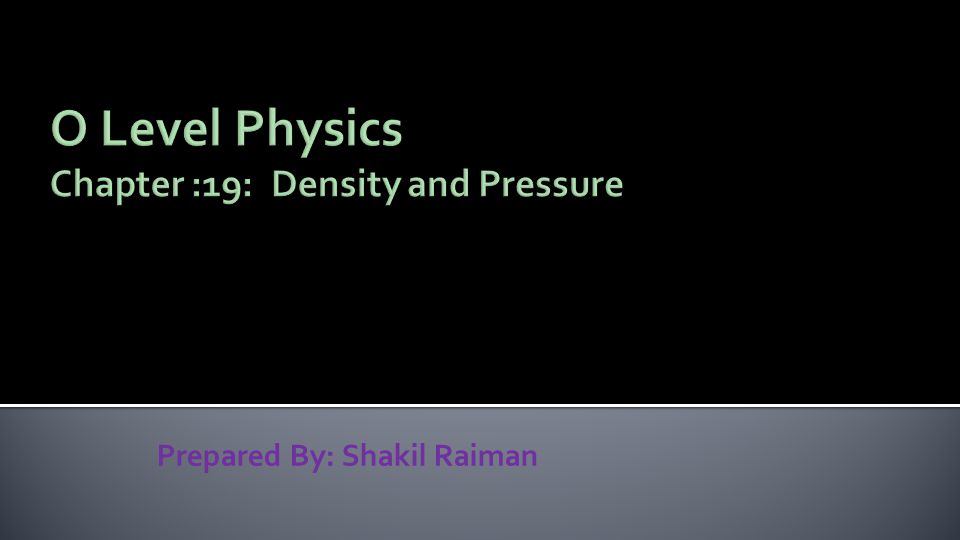 O Level Physics
Chapter :19: Density and Pressure

Prepared By: Shakil Raiman